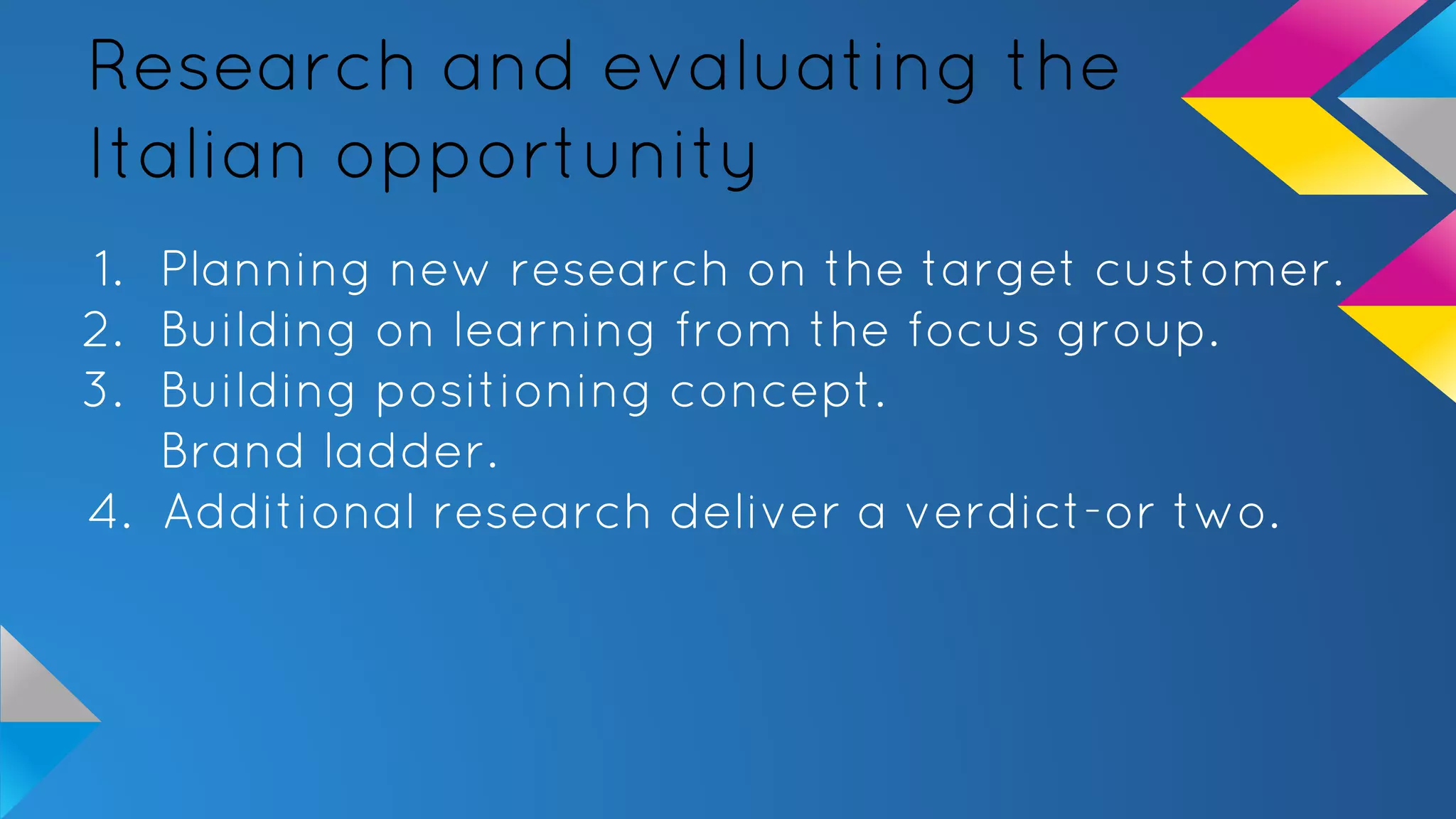 Research and evaluating the Italian opportunity

1. Planning new research on the target customer.
2. Building on learning from the focus group.
3. Building positioning concept.
Brand ladder.
4. Additional research deliver a verdict-or two.